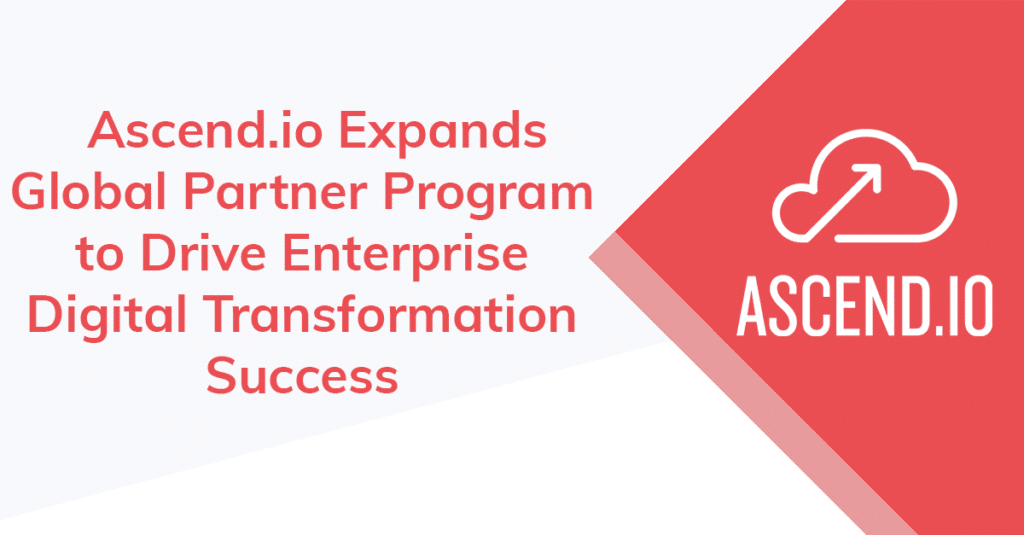 Ascend.io Expands Global Partner Program to Drive Enterprise Digital Transformation Success

ASCEND.IO